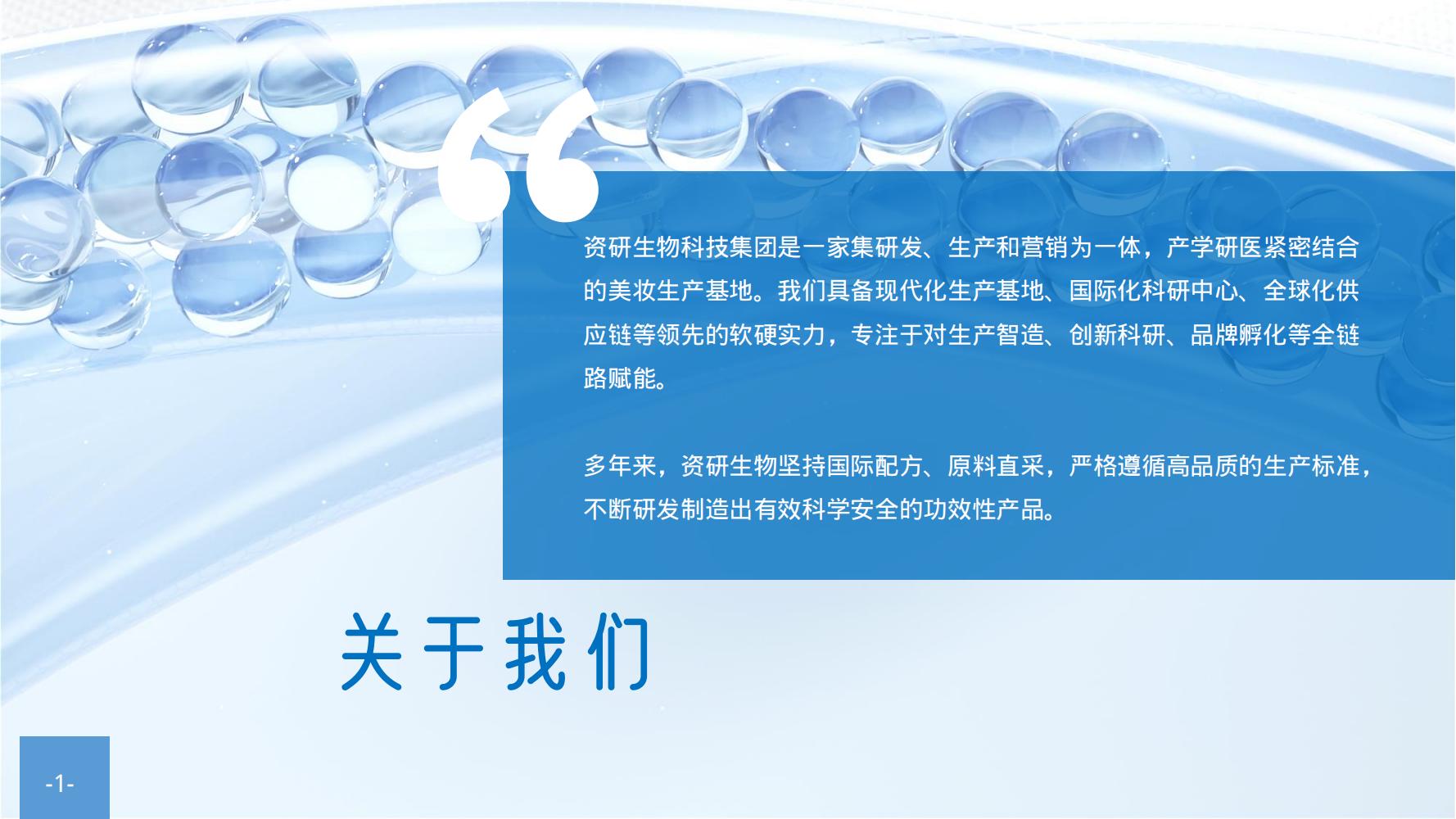 “

资研生物科技集团是一家集研发、生产和营销为一体，产学研医紧密结合的美妆生产基地。我们具备现代化生产基地、国际化科研中心、全球化供应链等领先的软硬实力，专注于对生产智造、创新科研、品牌孵化等全链路赋能。

多年来，资研生物坚持国际配方、原料直采，严格遵循高品质的生产标准，不断研发制造出有效科学安全的功效性产品。

关于我们

-1-